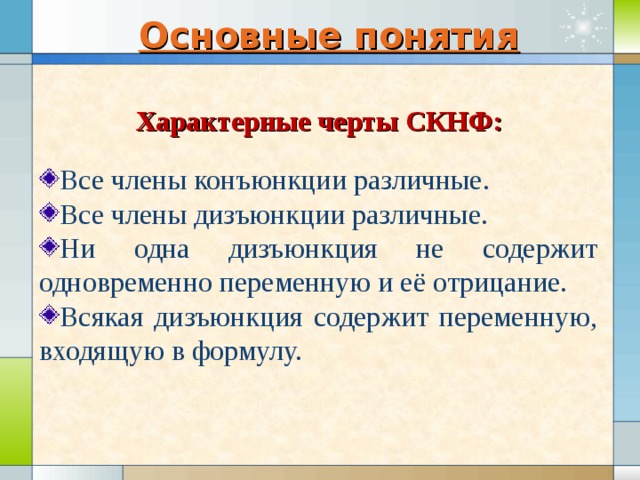 Основные понятия

Характерные черты СКНФ:

Все члены конъюнкции различные.
Все члены дизъюнкции различные.
Ни одна дизъюнкция не содержит одновременно переменную и её отрицание.
Всякая дизъюнкция содержит переменную, входящую в формулу.